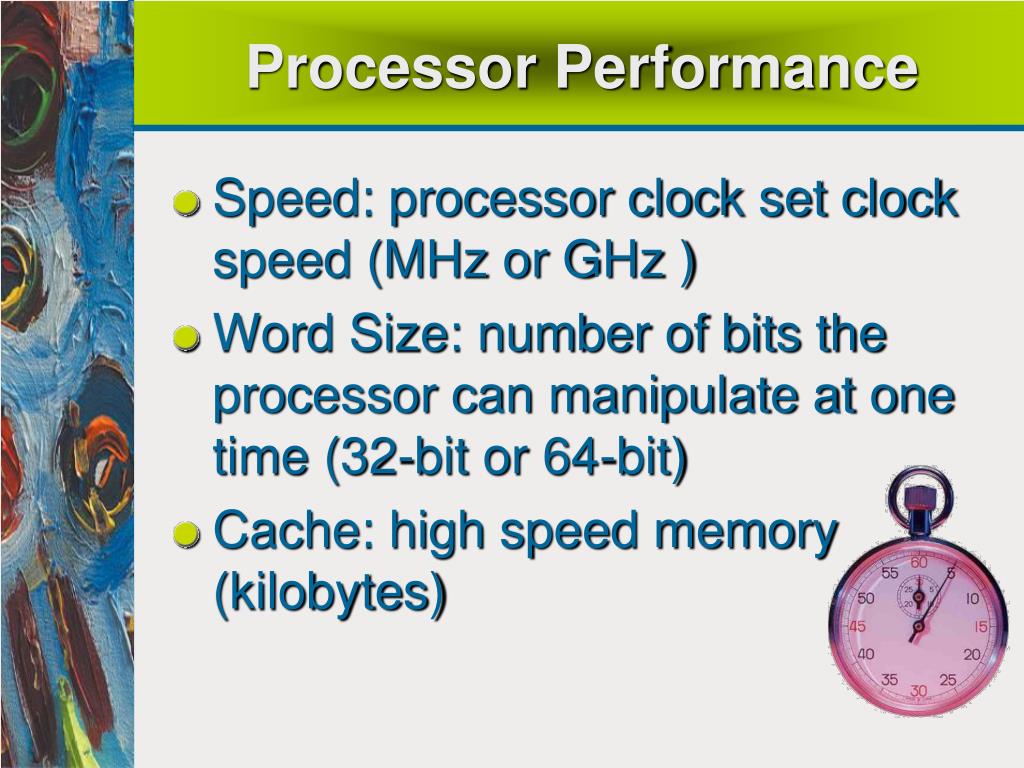 Processor Performance

Speed: processor clock set clock speed (MHz or GHz )

Word Size: number of bits the processor can manipulate at one time (32-bit or 64-bit)

Cache: high speed memory (kilobytes)

60
5
10
15
20
25
30
35
40
45
50
55